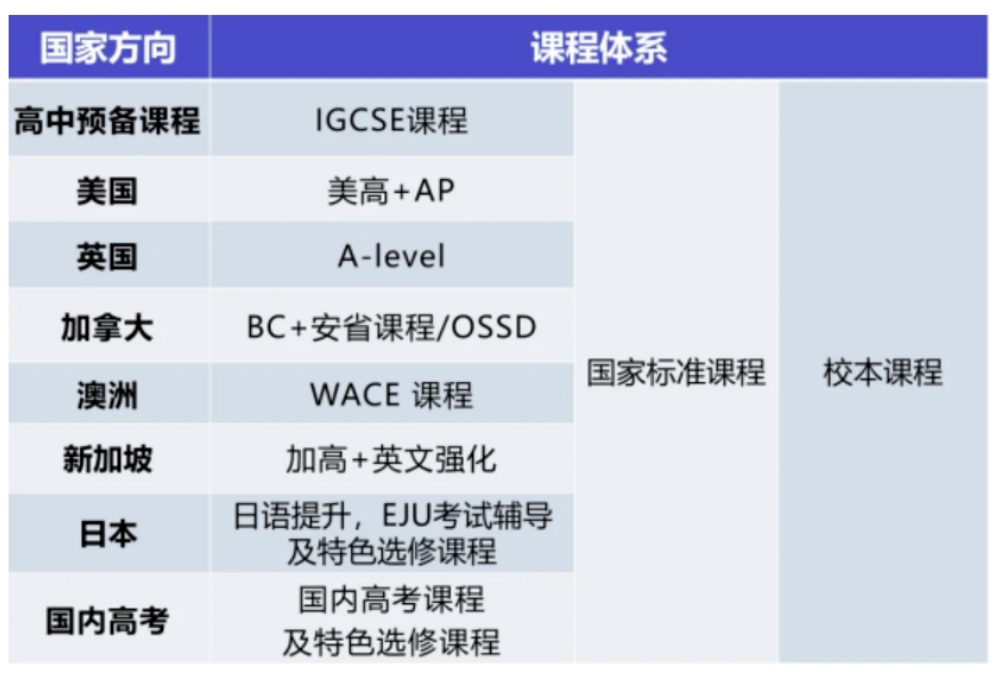 | 国家方向 | 课程体系 | | |
|---|---|---|---|
| 高中预备课程 | IGCSE课程 | 国家标准课程 | 校本课程 |
| 美国 | 美高+AP | | |
| 英国 | A-level | | |
| 加拿大 | BC+安省课程/OSSD | | |
| 澳洲 | WACE 课程 | | |
| 新加坡 | 加高+英文强化 | | |
| 日本 | 日语提升，EJU考试辅导及特色选修课程 | | |
| 国内高考 | 国内高考课程及特色选修课程 | | |